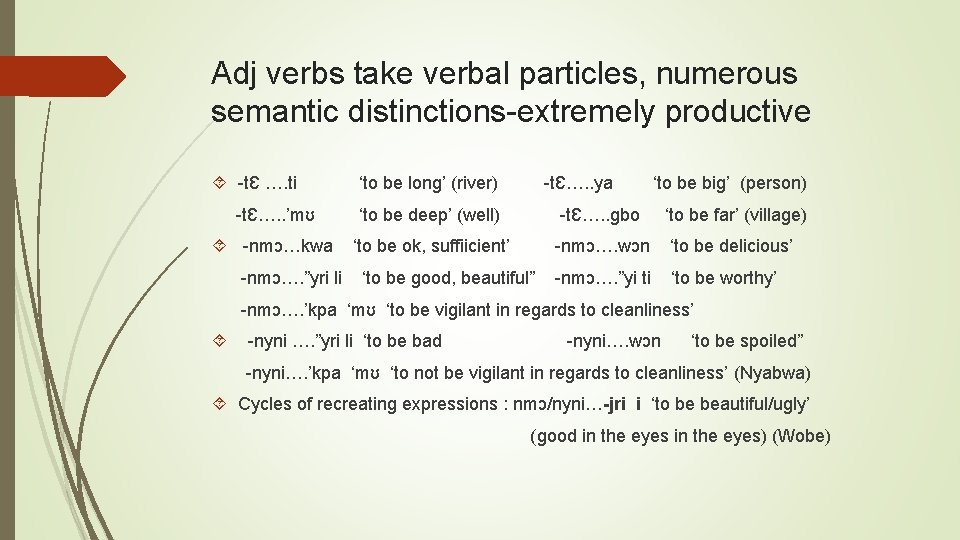 Adj verbs take verbal particles, numerous semantic distinctions-extremely productive

-tƐ ….ti ‘to be long’ (river) -tƐ…..ya ‘to be big’ (person)

-tƐ…..’mʊ ‘to be deep’ (well) -tƐ…..gbo ‘to be far’ (village)

-nmɔ…kwa ‘to be ok, suffiicient’ -nmɔ….wɔn ‘to be delicious’

-nmɔ….”yri li ‘to be good, beautiful” -nmɔ….”yi ti ‘to be worthy’

-nmɔ….’kpa ‘mʊ ‘to be vigilant in regards to cleanliness’

-nyni ….”yri li ‘to be bad -nyni….wɔn ‘to be spoiled”

-nyni….’kpa ‘mʊ ‘to not be vigilant in regards to cleanliness’ (Nyabwa)

Cycles of recreating expressions : nmɔ/nyni…-jri i ‘to be beautiful/ugly’ (good in the eyes in the eyes) (Wobe)